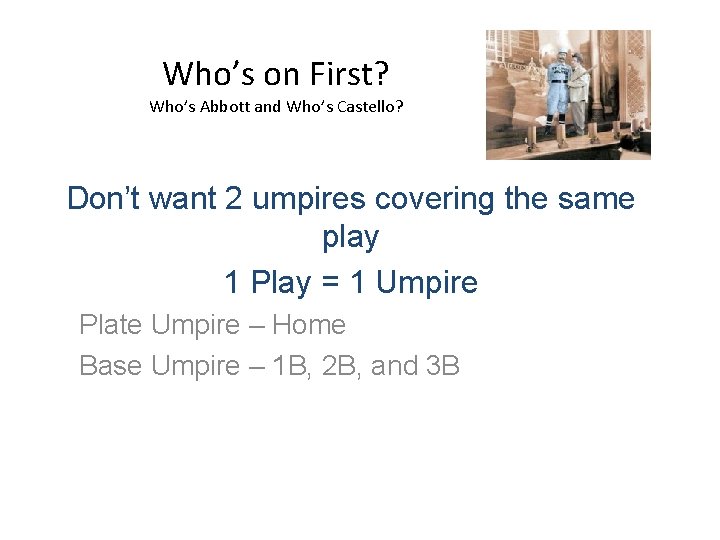 Who's on First?
Who's Abbott and Who's Castello?

Don't want 2 umpires covering the same play

1 Play = 1 Umpire

Plate Umpire – Home

Base Umpire – 1B, 2B, and 3B